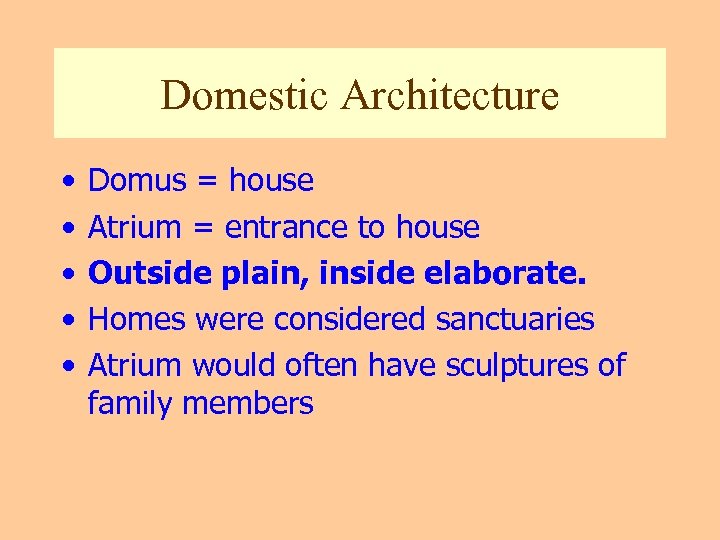 Domestic Architecture

• Domus = house
• Atrium = entrance to house
• Outside plain, inside elaborate.
• Homes were considered sanctuaries
• Atrium would often have sculptures of family members